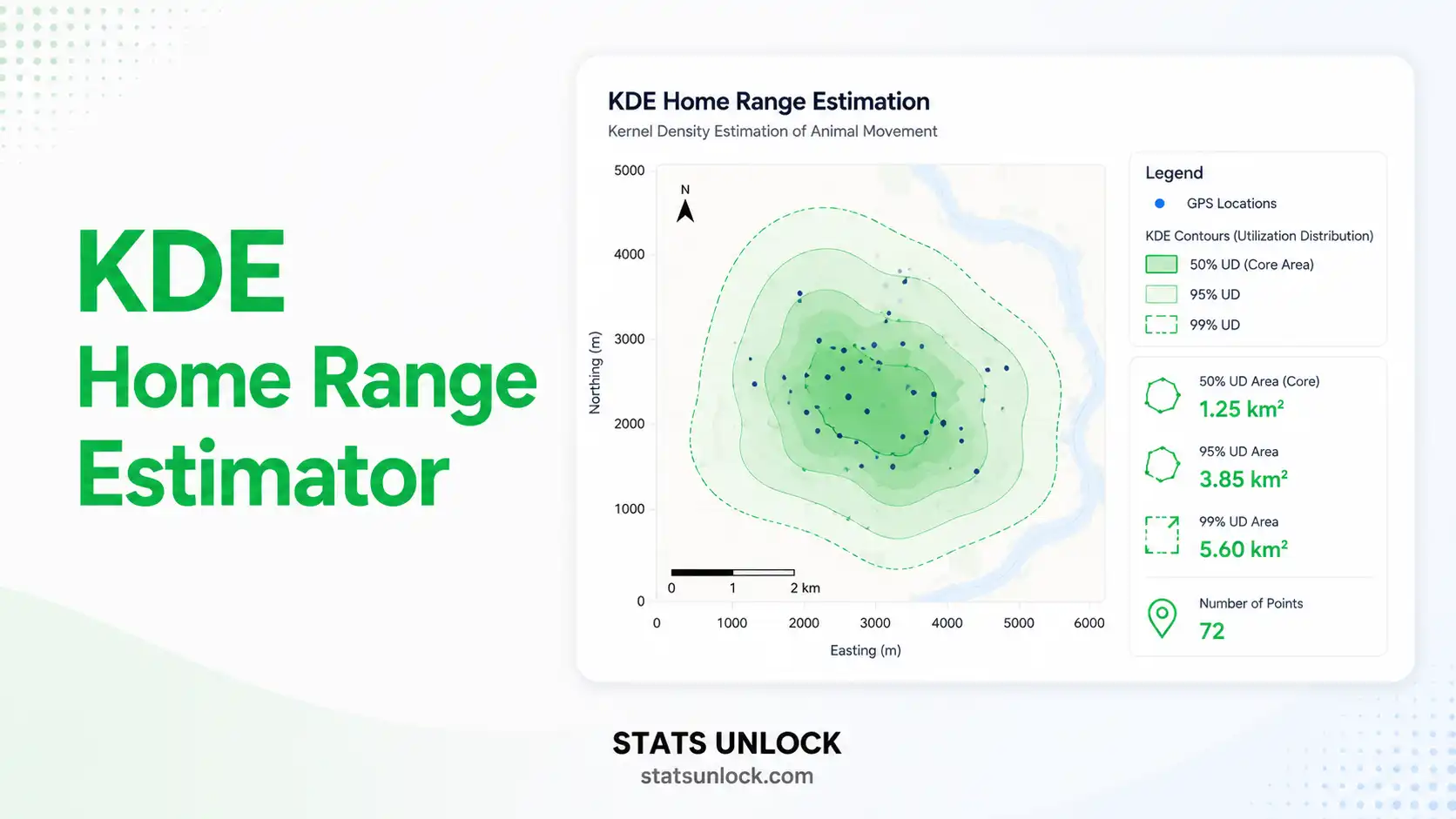 KDE
Home Range
Estimator

KDE Home Range Estimation
Kernel Density Estimation of Animal Movement

5000
4000
3000
2000
1000
0
Northing (m)
N
0 1 2 km
0 1000 2000 3000 4000 5000 6000
Easting (m)

Legend
GPS Locations
KDE Contours (Utilization Distribution)
50% UD (Core Area)
95% UD
99% UD

50% UD Area (Core)
1.25 km²
95% UD Area
3.85 km²
99% UD Area
5.60 km²
Number of Points
72

STATS UNLOCK
statsunlock.com